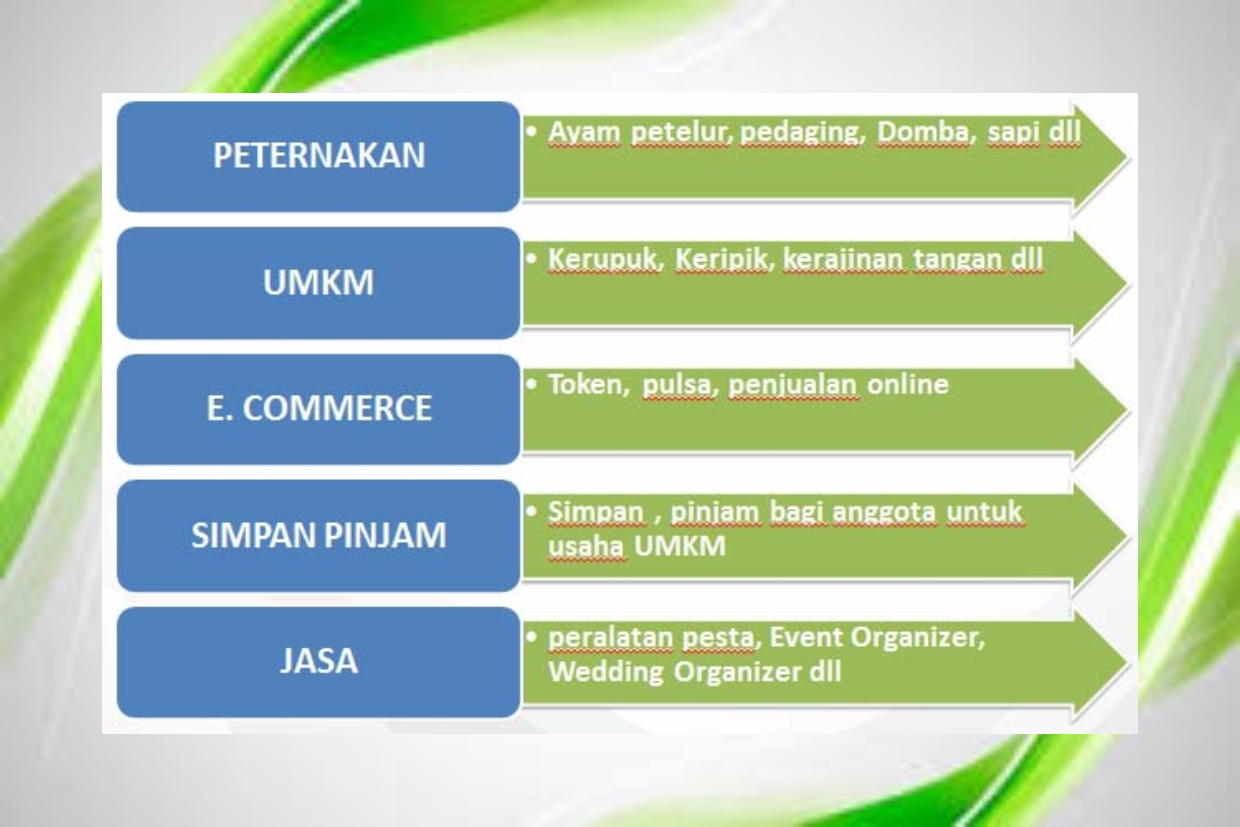 PETERNAKAN

• Ayam petelur, pedaging, Domba, sapi dll

UMKM

• Kerupuk, Keripik, kerajinan tangan dll

E. COMMERCE

• Token, pulsa, penjualan online

SIMPAN PINJAM

• Simpan , pinjam bagi anggota untuk usaha UMKM

JASA

• peralatan pesta, Event Organizer, Wedding Organizer dll